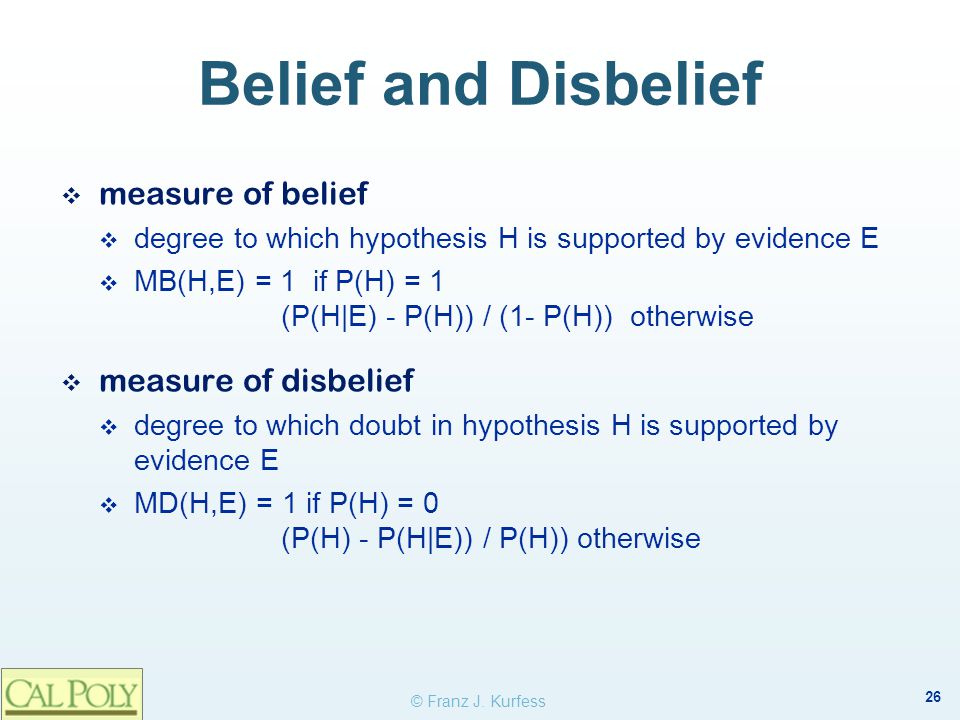 Belief and Disbelief

❖ measure of belief

❖ degree to which hypothesis H is supported by evidence E

❖ MB(H,E) = 1 if P(H) = 1
(P(H|E) - P(H)) / (1- P(H)) otherwise

❖ measure of disbelief

❖ degree to which doubt in hypothesis H is supported by evidence E

❖ MD(H,E) = 1 if P(H) = 0
(P(H) - P(H|E)) / P(H)) otherwise

CAL POLY

© Franz J. Kurfess

26